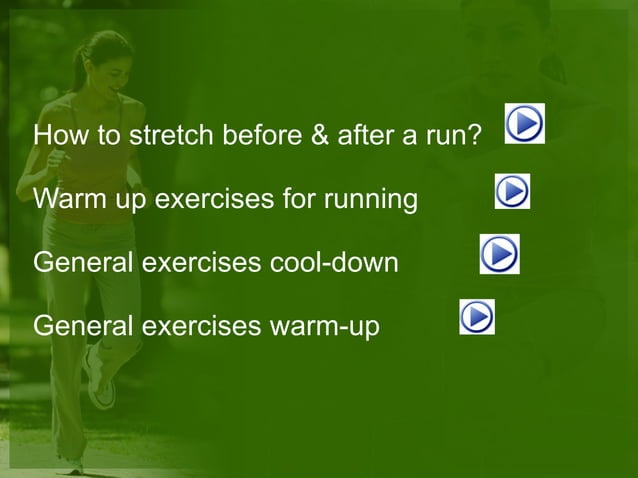 How to stretch before & after a run?

Warm up exercises for running

General exercises cool-down

General exercises warm-up